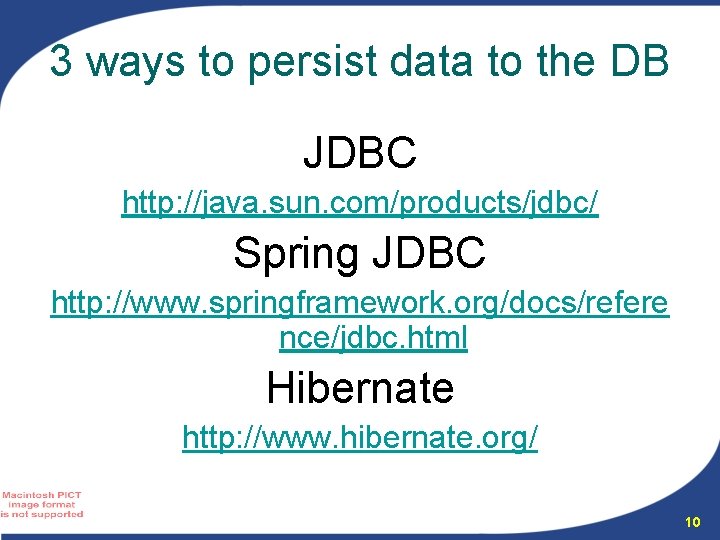 3 ways to persist data to the DB

JDBC

http://java.sun.com/products/jdbc/

Spring JDBC

http://www.springframework.org/docs/reference/jdbc.html

Hibernate

http://www.hibernate.org/

Macintosh PICT image format is not supported

10